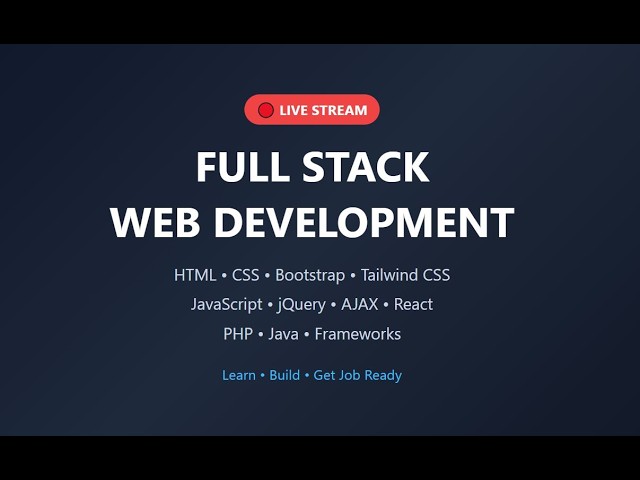 LIVE STREAM

FULL STACK
WEB DEVELOPMENT

HTML • CSS • Bootstrap • Tailwind CSS
JavaScript • jQuery • AJAX • React
PHP • Java • Frameworks

Learn • Build • Get Job Ready